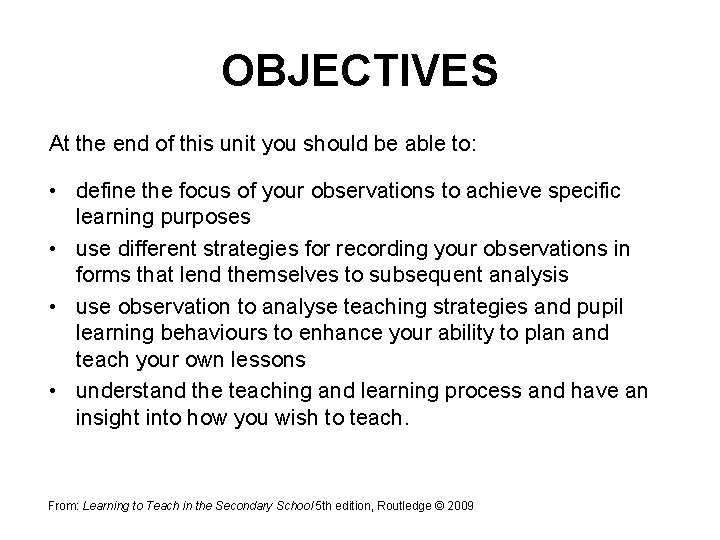 OBJECTIVES

At the end of this unit you should be able to:

• define the focus of your observations to achieve specific learning purposes
• use different strategies for recording your observations in forms that lend themselves to subsequent analysis
• use observation to analyse teaching strategies and pupil learning behaviours to enhance your ability to plan and teach your own lessons
• understand the teaching and learning process and have an insight into how you wish to teach.

From: Learning to Teach in the Secondary School 5th edition, Routledge © 2009